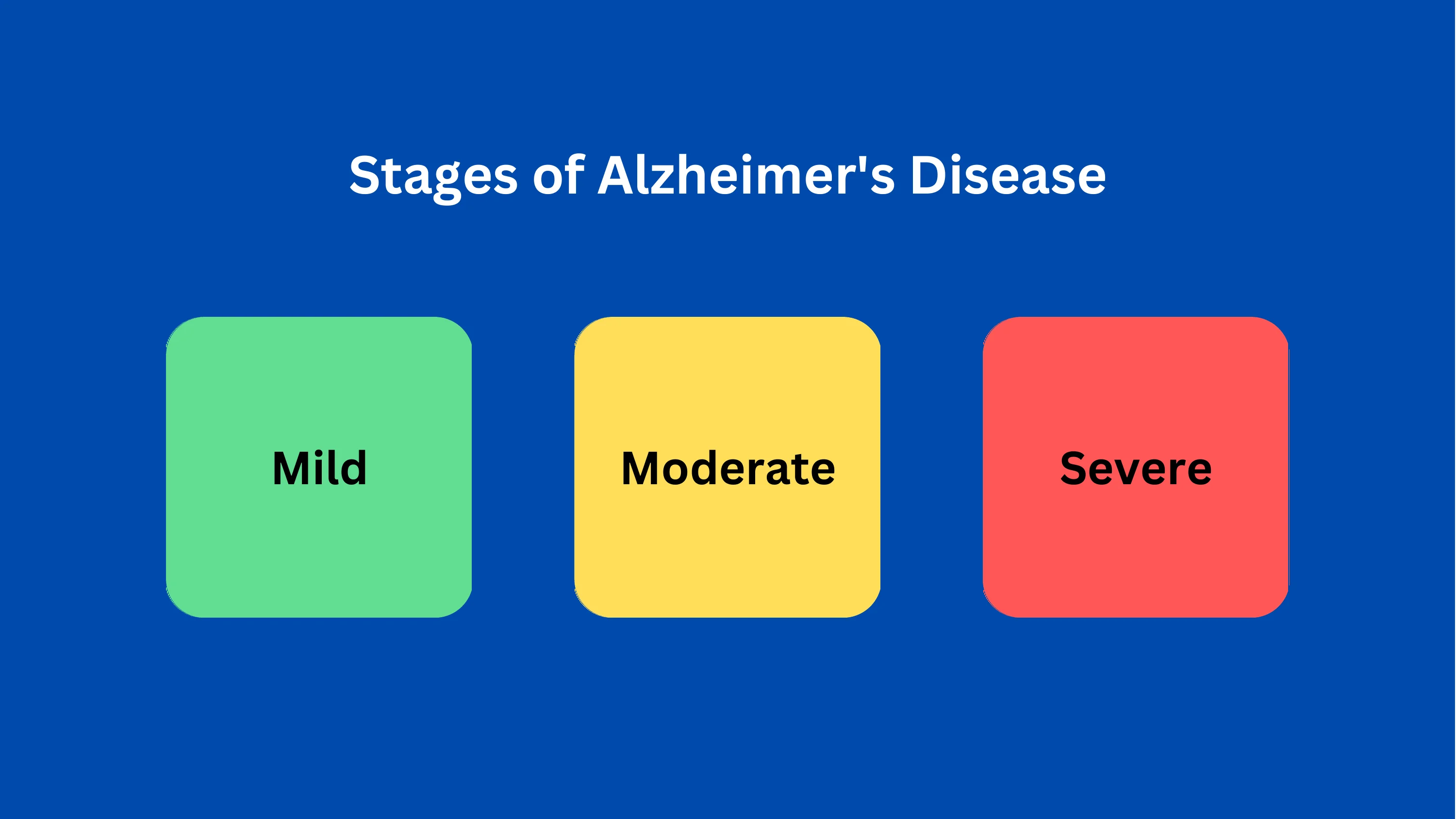 Stages of Alzheimer's Disease

Mild

Moderate

Severe